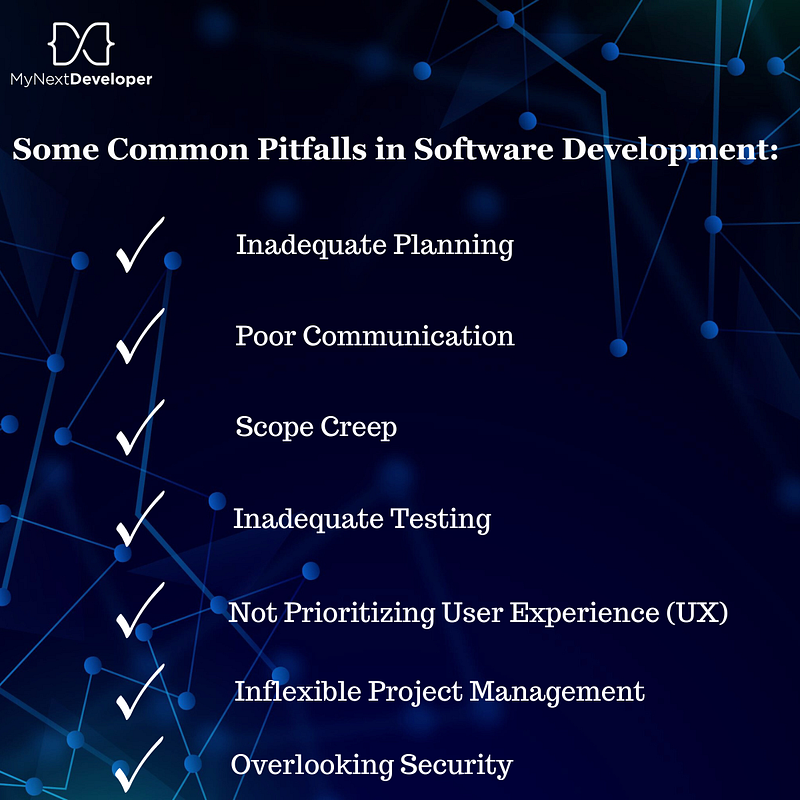 MyNextDeveloper

Some Common Pitfalls in Software Development:

✓ Inadequate Planning

✓ Poor Communication

✓ Scope Creep

✓ Inadequate Testing

✓ Not Prioritizing User Experience (UX)

✓ Inflexible Project Management

✓ Overlooking Security